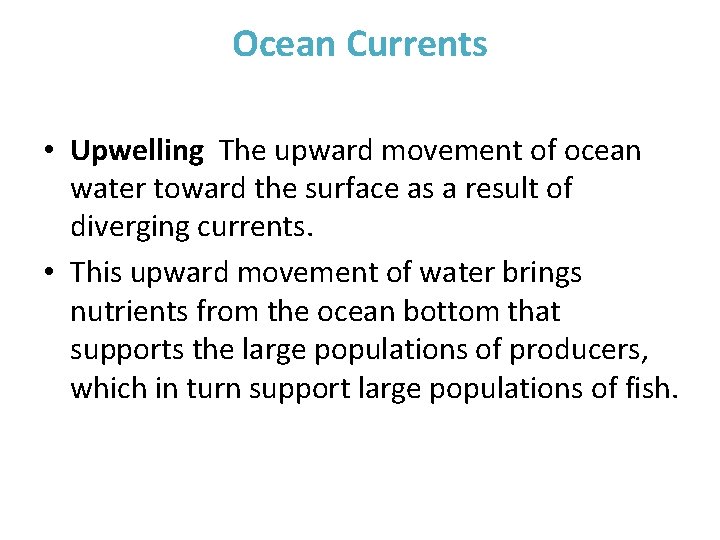 Ocean Currents

• Upwelling The upward movement of ocean water toward the surface as a result of diverging currents.

• This upward movement of water brings nutrients from the ocean bottom that supports the large populations of producers, which in turn support large populations of fish.